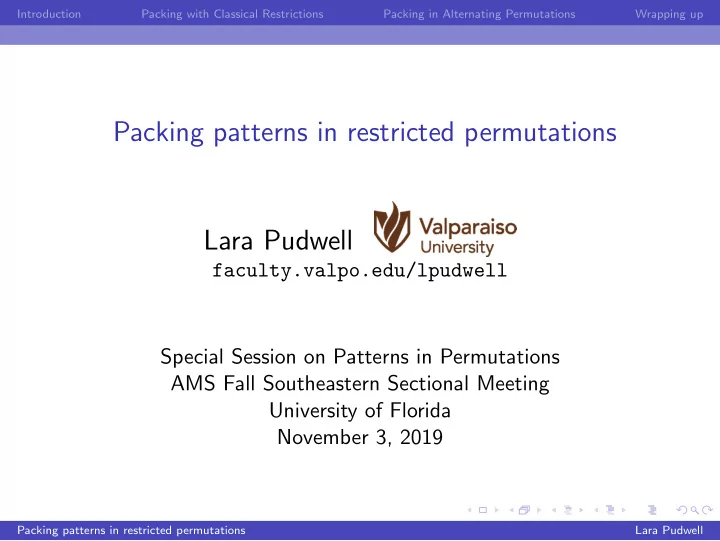 Introduction Packing with Classical Restrictions Packing in Alternating Permutations Wrapping up

Packing patterns in restricted permutations

Lara Pudwell

Valparaiso University

faculty.valpo.edu/lpudwell

Special Session on Patterns in Permutations
AMS Fall Southeastern Sectional Meeting
University of Florida
November 3, 2019

Packing patterns in restricted permutations Lara Pudwell